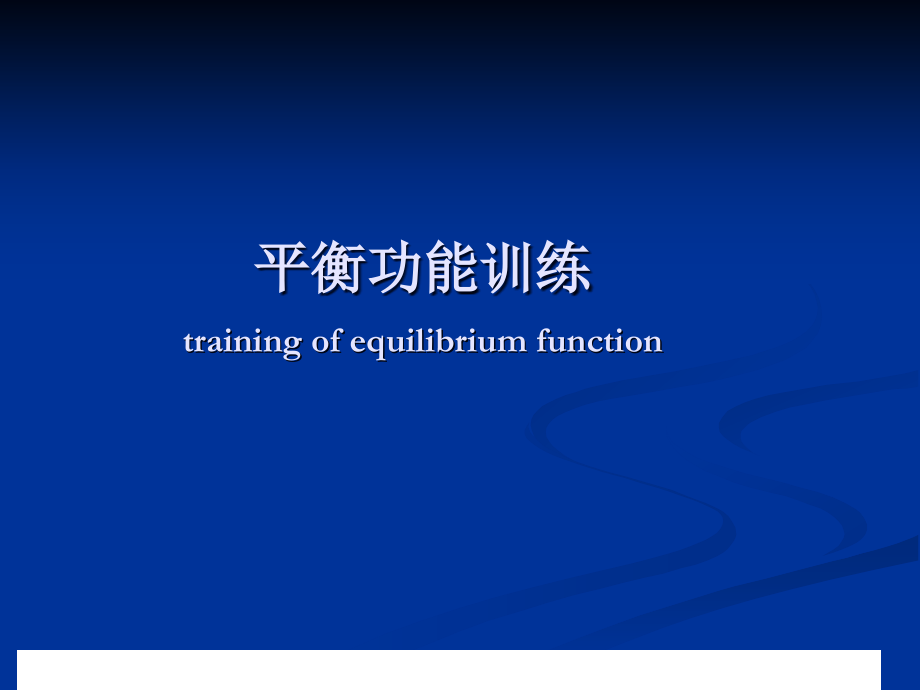 平衡功能训练

training of equilibrium function